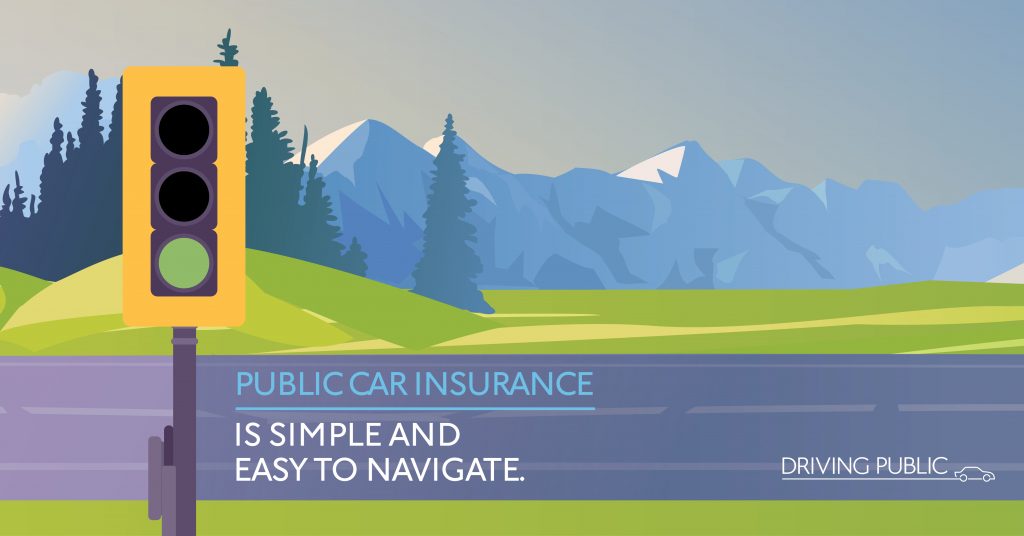 PUBLIC CAR INSURANCE

IS SIMPLE AND EASY TO NAVIGATE.

DRIVING PUBLIC